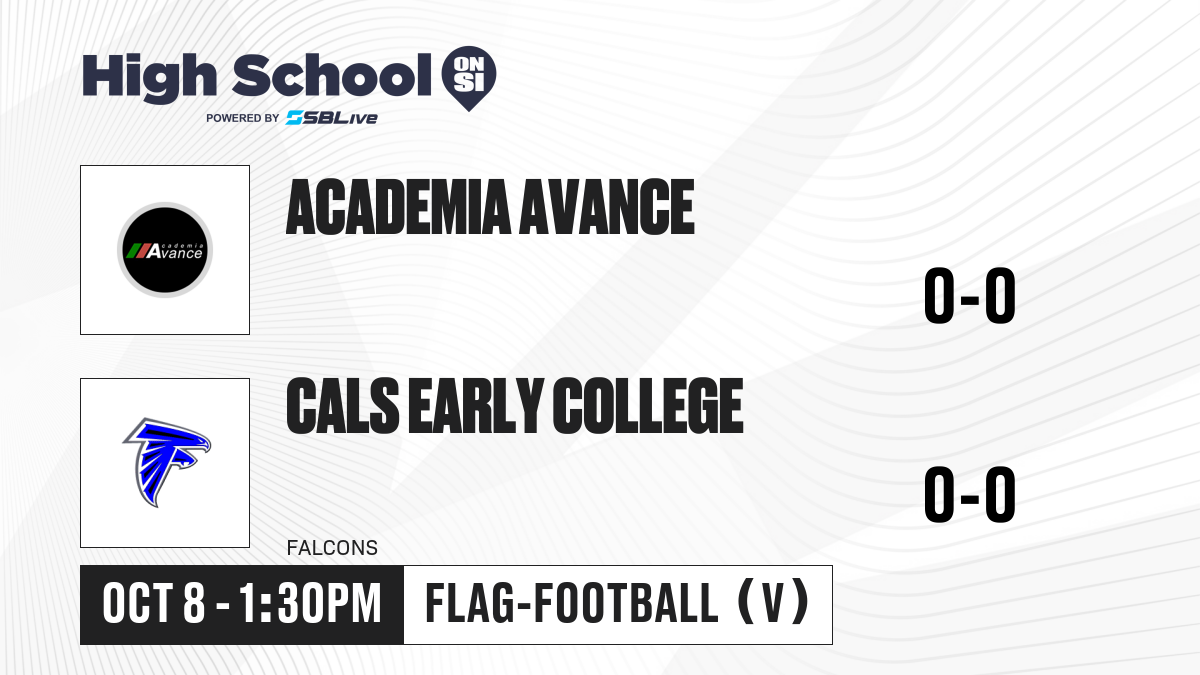 High School ON SI
POWERED BY SBLive

academia Avance

ACADEMIA AVANCE

0-0

CALS EARLY COLLEGE

0-0

FALCONS

OCT 8 - 1:30PM

FLAG-FOOTBALL (V)